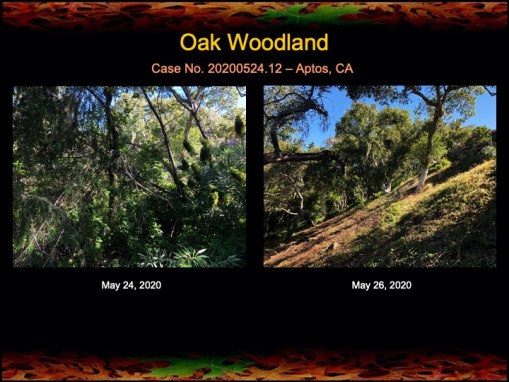 Oak Woodland

Case No. 20200524.12 – Aptos, CA

May 24, 2020

May 26, 2020